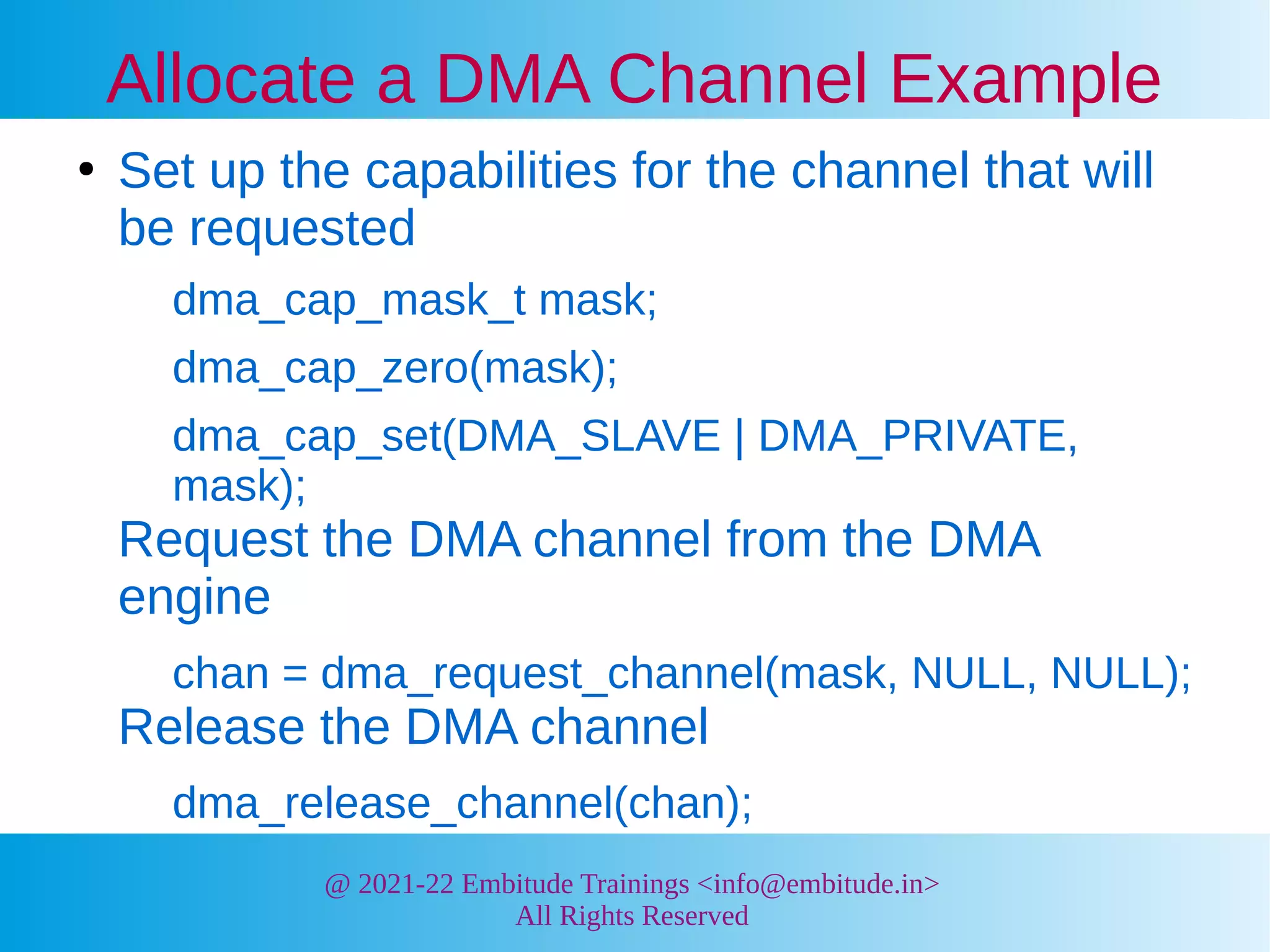 Allocate a DMA Channel Example

• Set up the capabilities for the channel that will be requested

dma_cap_mask_t mask;

dma_cap_zero(mask);

dma_cap_set(DMA_SLAVE | DMA_PRIVATE, mask);

Request the DMA channel from the DMA engine

chan = dma_request_channel(mask, NULL, NULL);

Release the DMA channel

dma_release_channel(chan);

@ 2021-22 Embitude Trainings <info@embitude.in>
All Rights Reserved